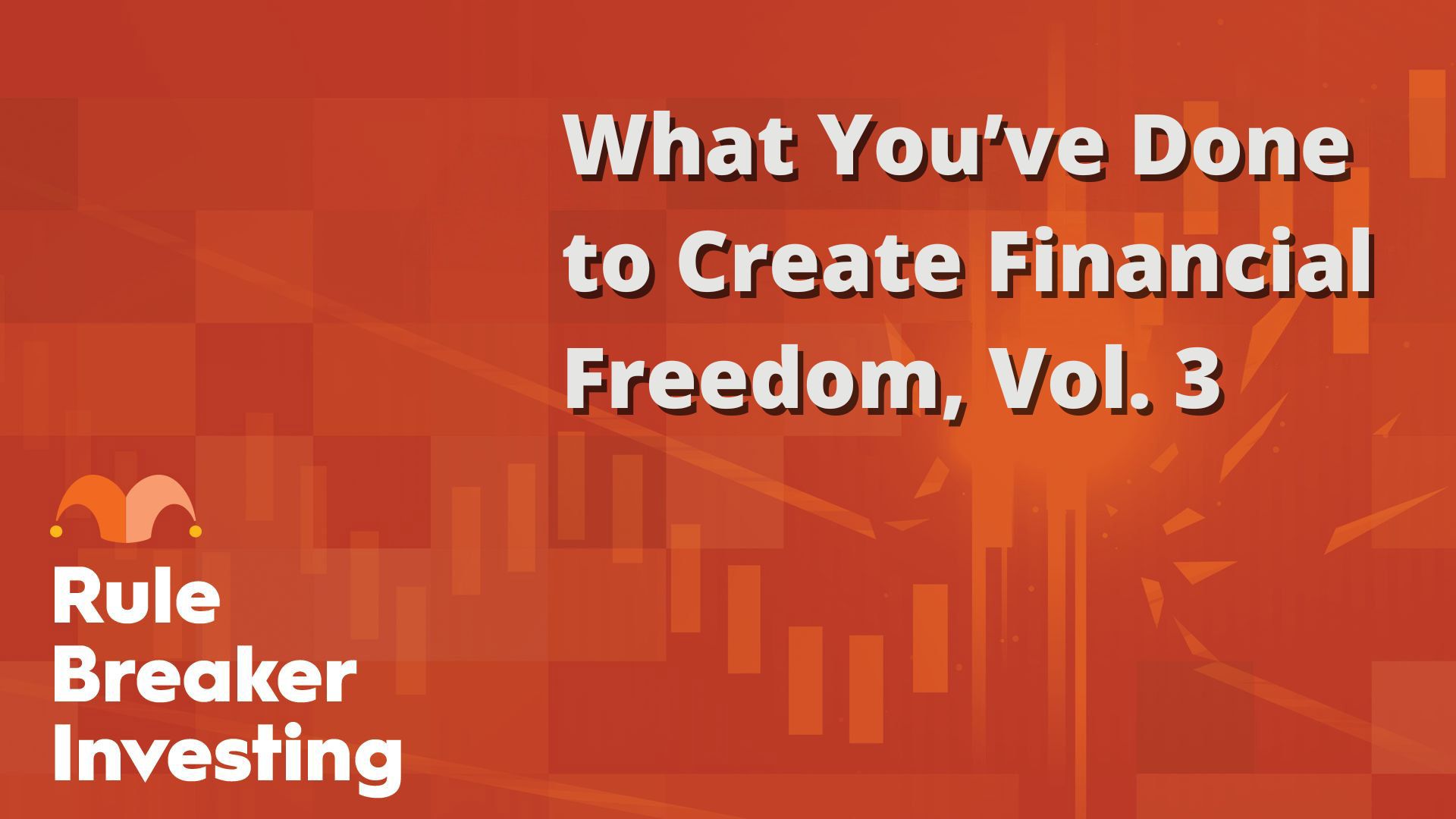 What You’ve Done to Create Financial Freedom, Vol. 3

Rule Breaker Investing